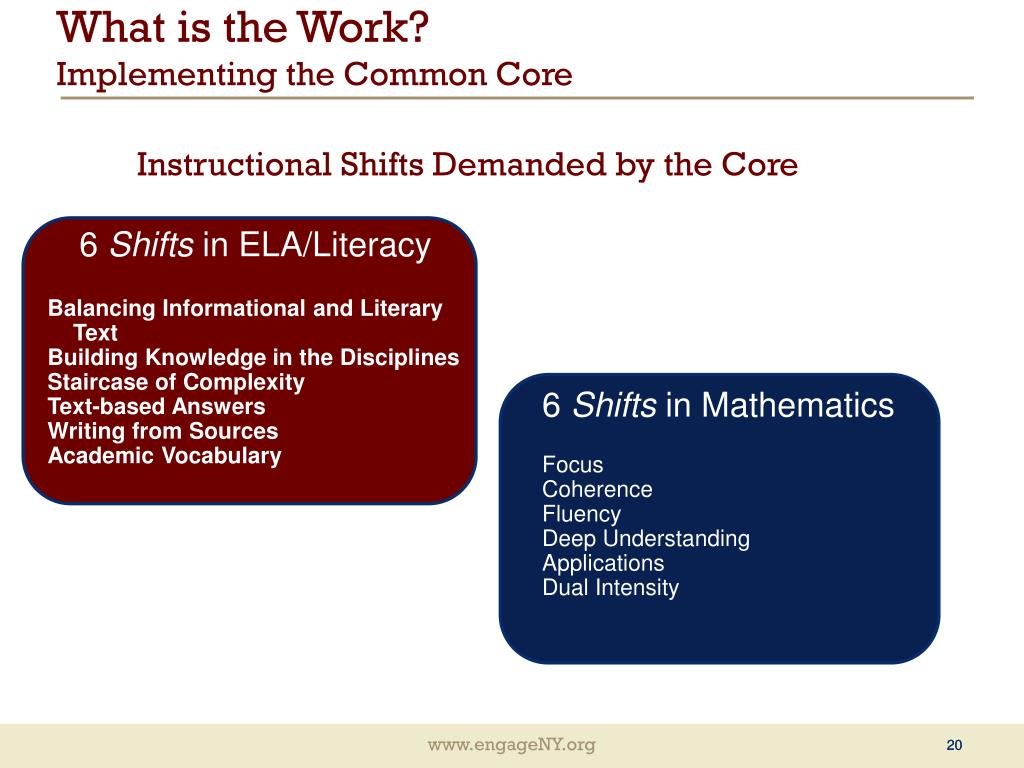 What is the Work?
Implementing the Common Core

Instructional Shifts Demanded by the Core

6 Shifts in ELA/Literacy

Balancing Informational and Literary Text
Building Knowledge in the Disciplines
Staircase of Complexity
Text-based Answers
Writing from Sources
Academic Vocabulary

6 Shifts in Mathematics

Focus
Coherence
Fluency
Deep Understanding
Applications
Dual Intensity

www.engageNY.org

20